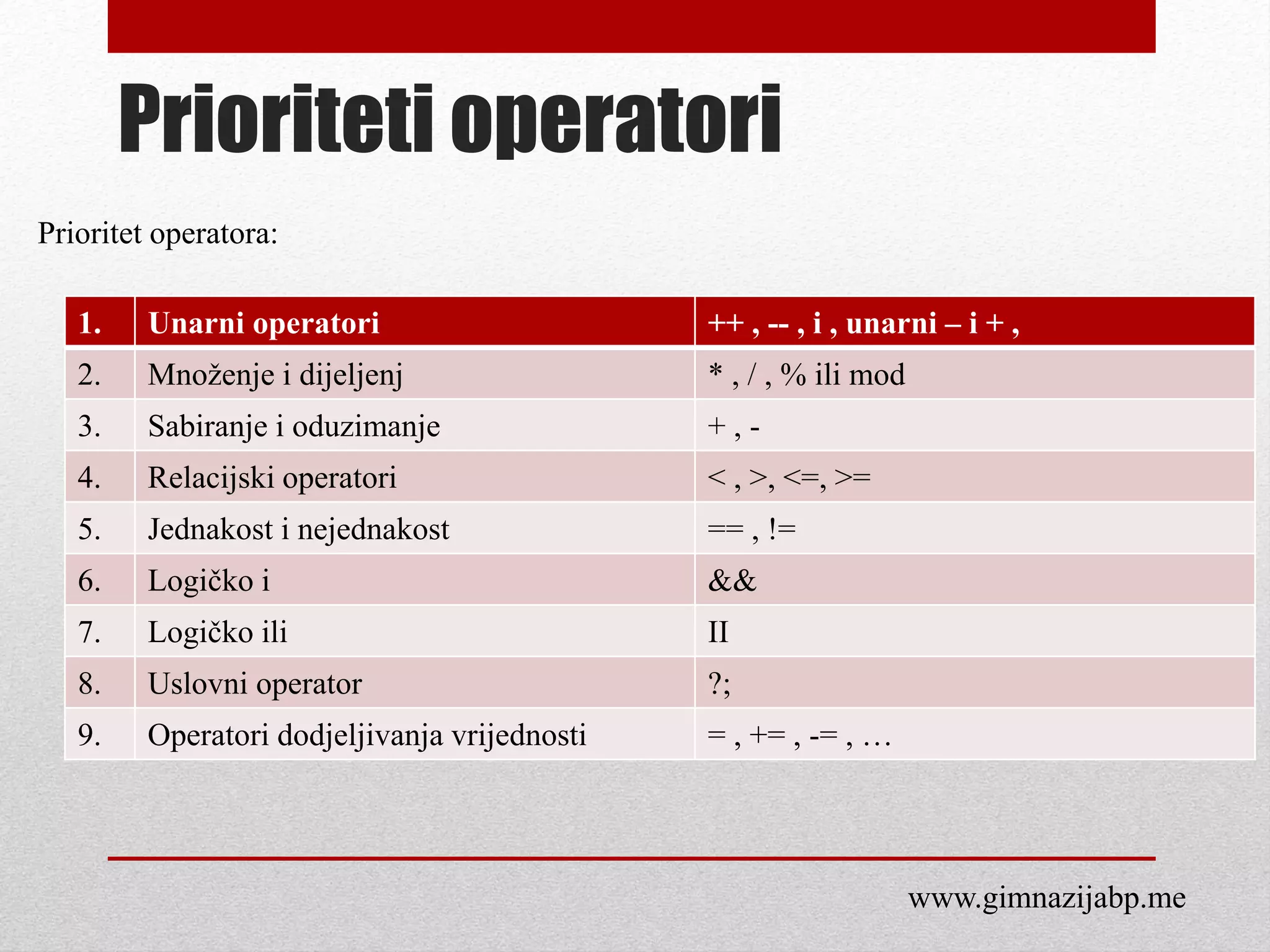 Prioriteti operatori

Prioritet operatora:

| 1. | Unarni operatori | ++ , -- , i , unarni – i + , |
|---|---|---|
| 2. | Množenje i dijeljenj | * , / , % ili mod |
| 3. | Sabiranje i oduzimanje | + , - |
| 4. | Relacijski operatori | < , >, <=, >= |
| 5. | Jednakost i nejednakost | == , != |
| 6. | Logičko i | && |
| 7. | Logičko ili | II |
| 8. | Uslovni operator | ?; |
| 9. | Operatori dodjeljivanja vrijednosti | = , += , -= , … |

www.gimnazijabp.me